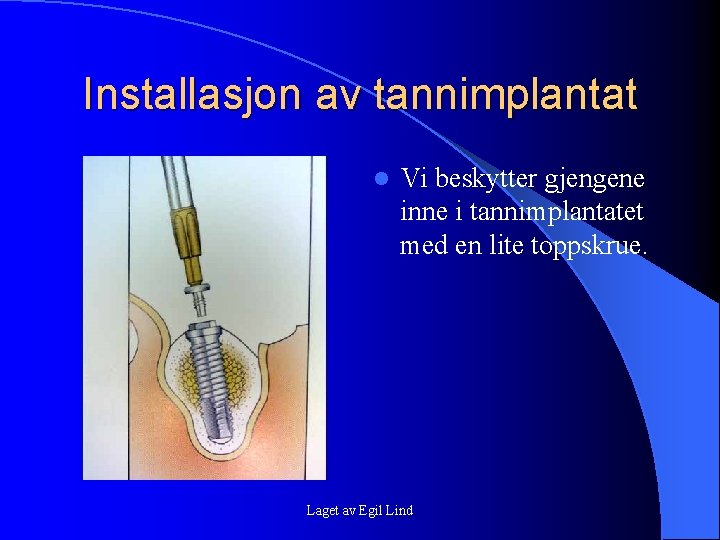 Installasjon av tannimplantat

• Vi beskytter gjengene inne i tannimplantatet med en lite toppskrue.

Laget av Egil Lind